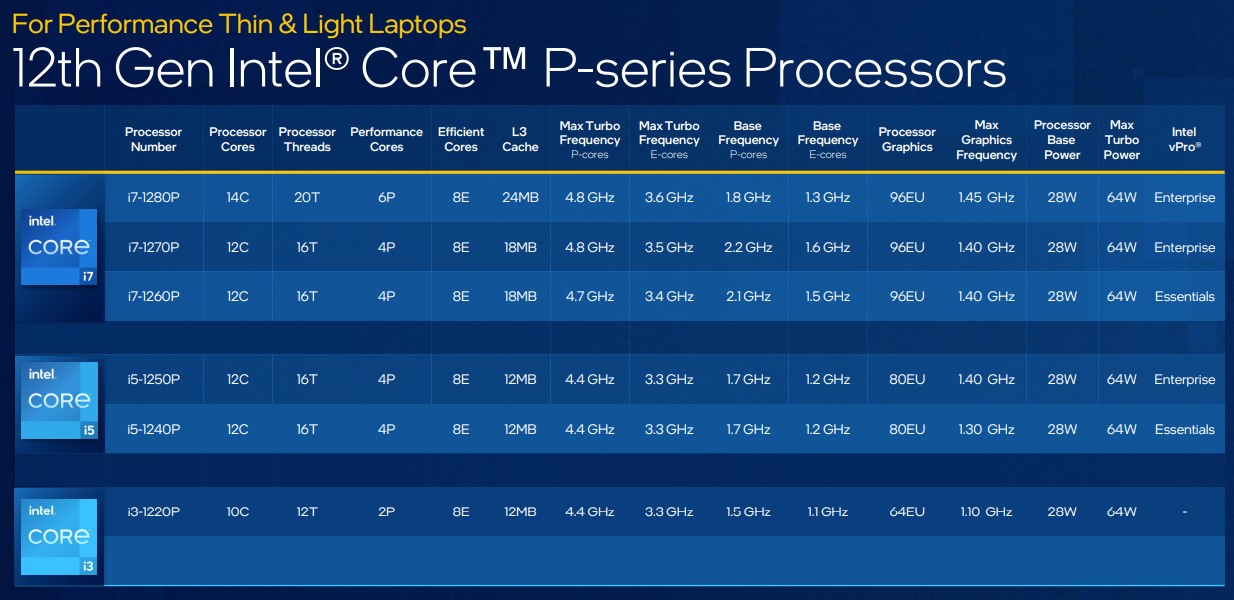 For Performance Thin & Light Laptops

12th Gen Intel® Core™ P-series Processors

| | Processor Number | Processor Cores | Processor Threads | Performance Cores | Efficient Cores | L3 Cache | Max Turbo Frequency P-cores | Max Turbo Frequency E-cores | Base Frequency P-cores | Base Frequency E-cores | Processor Graphics | Max Graphics Frequency | Processor Base Power | Max Turbo Power | Intel vPro® |
|---|---|---|---|---|---|---|---|---|---|---|---|---|---|---|---|
| intel. CORE i7 | i7-1280P | 14C | 20T | 6P | 8E | 24MB | 4.8 GHz | 3.6 GHz | 1.8 GHz | 1.3 GHz | 96EU | 1.45 GHz | 28W | 64W | Enterprise |
| | i7-1270P | 12C | 16T | 4P | 8E | 18MB | 4.8 GHz | 3.5 GHz | 2.2 GHz | 1.6 GHz | 96EU | 1.40 GHz | 28W | 64W | Enterprise |
| | i7-1260P | 12C | 16T | 4P | 8E | 18MB | 4.7 GHz | 3.4 GHz | 2.1 GHz | 1.5 GHz | 96EU | 1.40 GHz | 28W | 64W | Essentials |
| intel. CORE i5 | i5-1250P | 12C | 16T | 4P | 8E | 12MB | 4.4 GHz | 3.3 GHz | 1.7 GHz | 1.2 GHz | 80EU | 1.40 GHz | 28W | 64W | Enterprise |
| | i5-1240P | 12C | 16T | 4P | 8E | 12MB | 4.4 GHz | 3.3 GHz | 1.7 GHz | 1.2 GHz | 80EU | 1.30 GHz | 28W | 64W | Essentials |
| intel. CORE i3 | i3-1220P | 10C | 12T | 2P | 8E | 12MB | 4.4 GHz | 3.3 GHz | 1.5 GHz | 1.1 GHz | 64EU | 1.10 GHz | 28W | 64W | - |